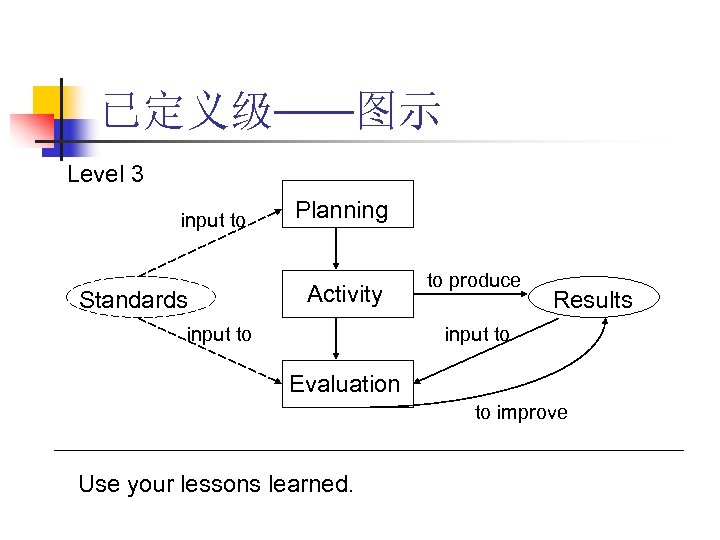 已定义级——图示

Level 3

input to

Planning

Standards

Activity

to produce

Results

input to

input to

Evaluation

to improve

Use your lessons learned.